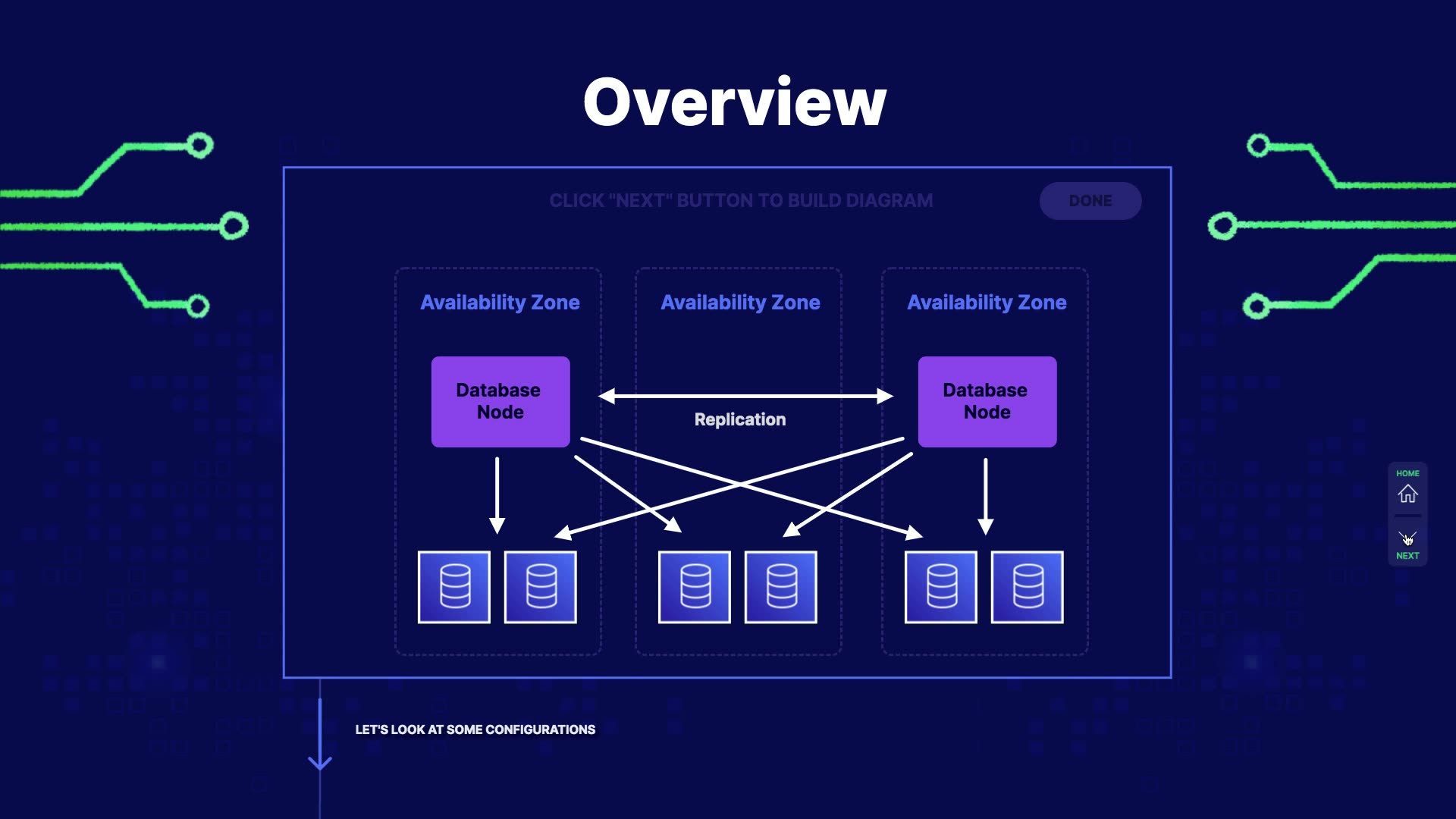 Overview

CLICK "NEXT" BUTTON TO BUILD DIAGRAM

DONE

Availability Zone

Availability Zone

Availability Zone

Database Node

Replication

Database Node

HOME

NEXT

LET'S LOOK AT SOME CONFIGURATIONS